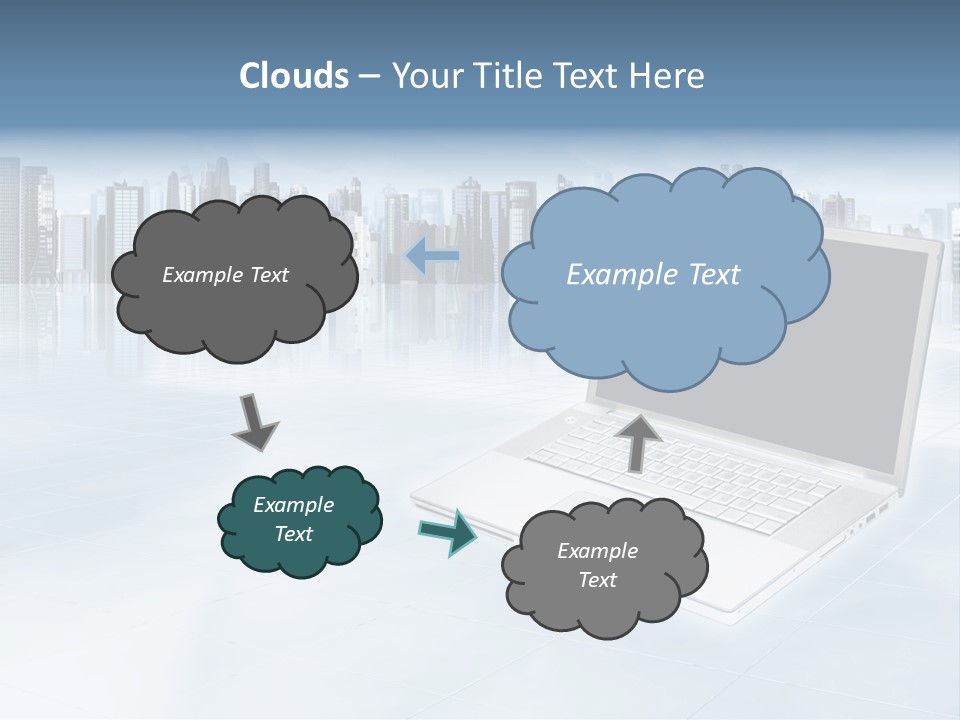 Clouds – Your Title Text Here

Example Text

Example Text

Example Text

Example Text